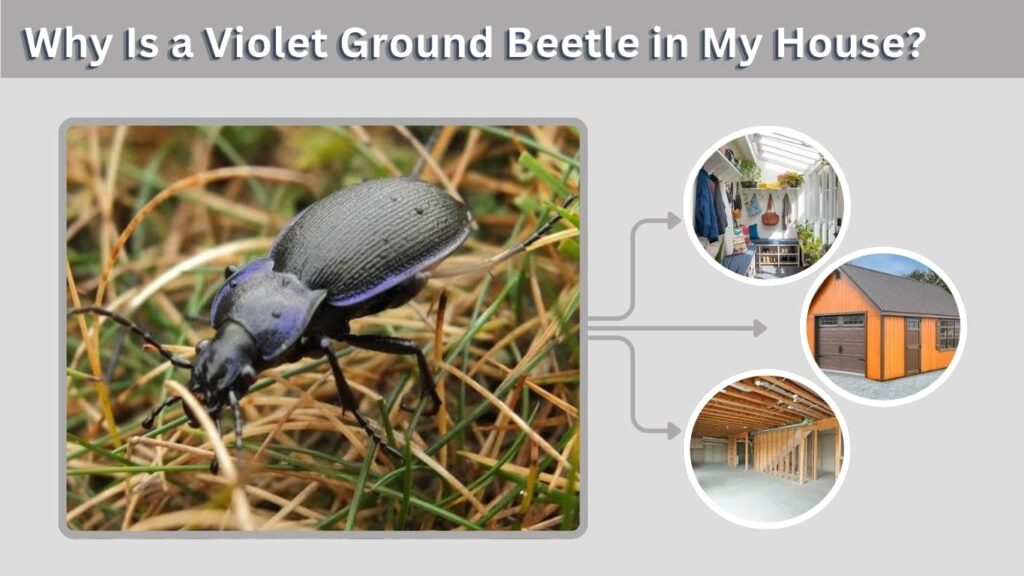 Why Is a Violet Ground Beetle in My House?